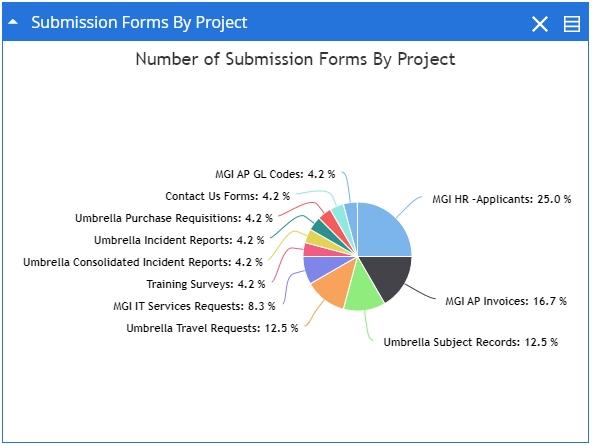 Submission Forms By Project

Number of Submission Forms By Project

MGI AP GL Codes: 4.2 %
Contact Us Forms: 4.2 %
Umbrella Purchase Requisitions: 4.2 %
Umbrella Incident Reports: 4.2 %
Umbrella Consolidated Incident Reports: 4.2 %
Training Surveys: 4.2 %
MGI IT Services Requests: 8.3 %
Umbrella Travel Requests: 12.5 %
MGI HR -Applicants: 25.0 %
MGI AP Invoices: 16.7 %
Umbrella Subject Records: 12.5 %